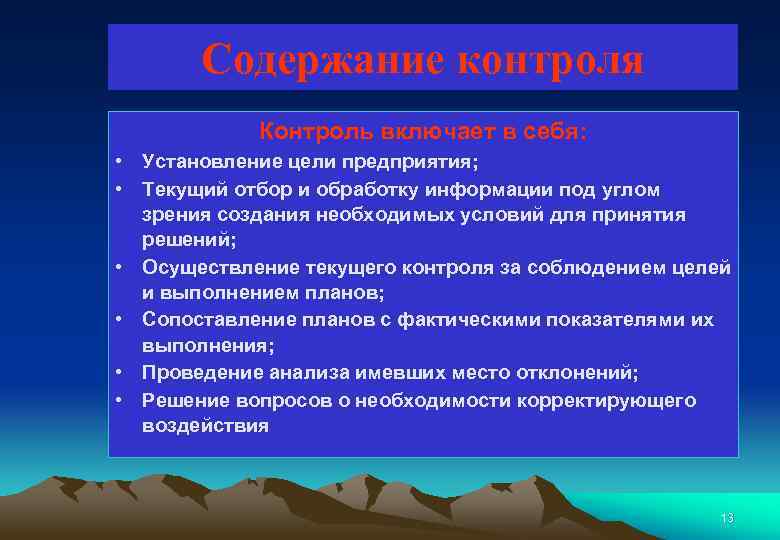 Содержание контроля

Контроль включает в себя:

• Установление цели предприятия;
• Текущий отбор и обработку информации под углом зрения создания необходимых условий для принятия решений;
• Осуществление текущего контроля за соблюдением целей и выполнением планов;
• Сопоставление планов с фактическими показателями их выполнения;
• Проведение анализа имевших место отклонений;
• Решение вопросов о необходимости корректирующего воздействия

13